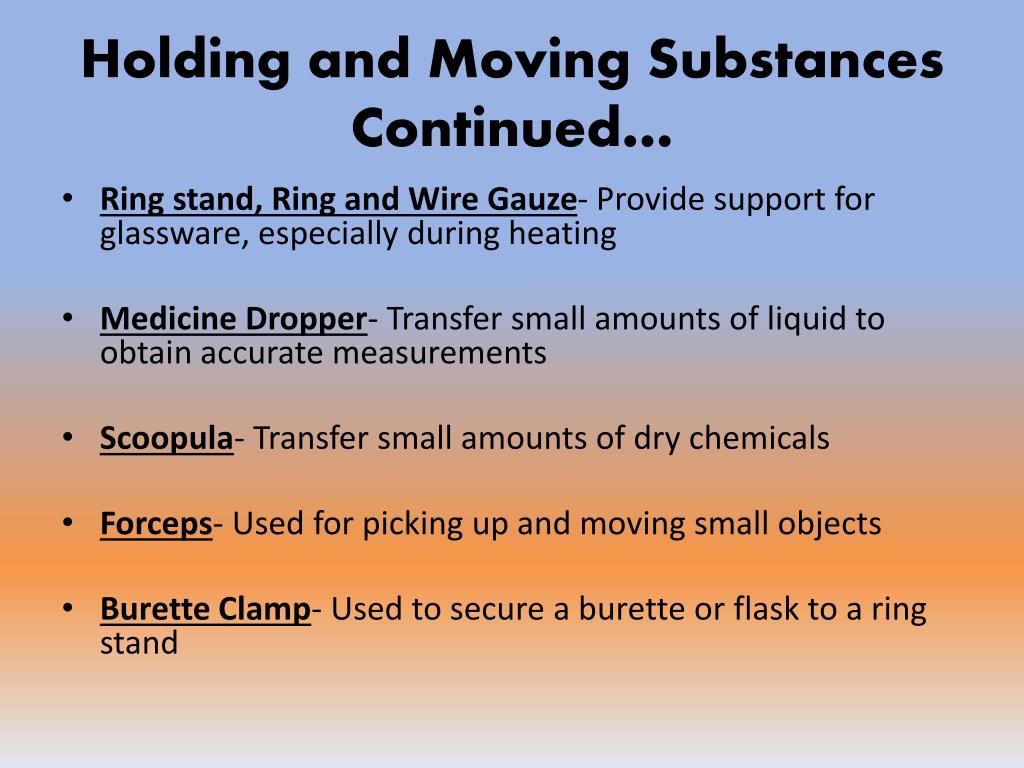 Holding and Moving Substances Continued…

• Ring stand, Ring and Wire Gauze- Provide support for glassware, especially during heating

• Medicine Dropper- Transfer small amounts of liquid to obtain accurate measurements

• Scoopula- Transfer small amounts of dry chemicals

• Forceps- Used for picking up and moving small objects

• Burette Clamp- Used to secure a burette or flask to a ring stand